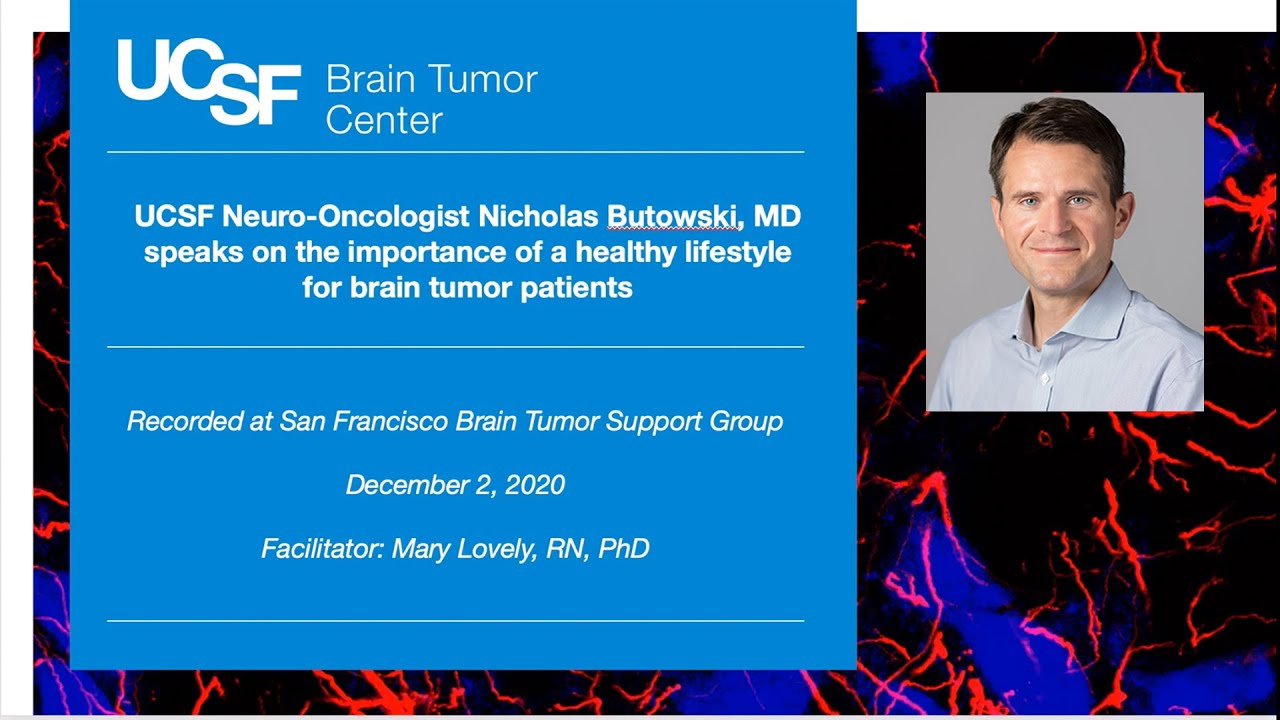 UCSF Brain Tumor Center

UCSF Neuro-Oncologist Nicholas Butowski, MD speaks on the importance of a healthy lifestyle for brain tumor patients

Recorded at San Francisco Brain Tumor Support Group

December 2, 2020

Facilitator: Mary Lovely, RN, PhD